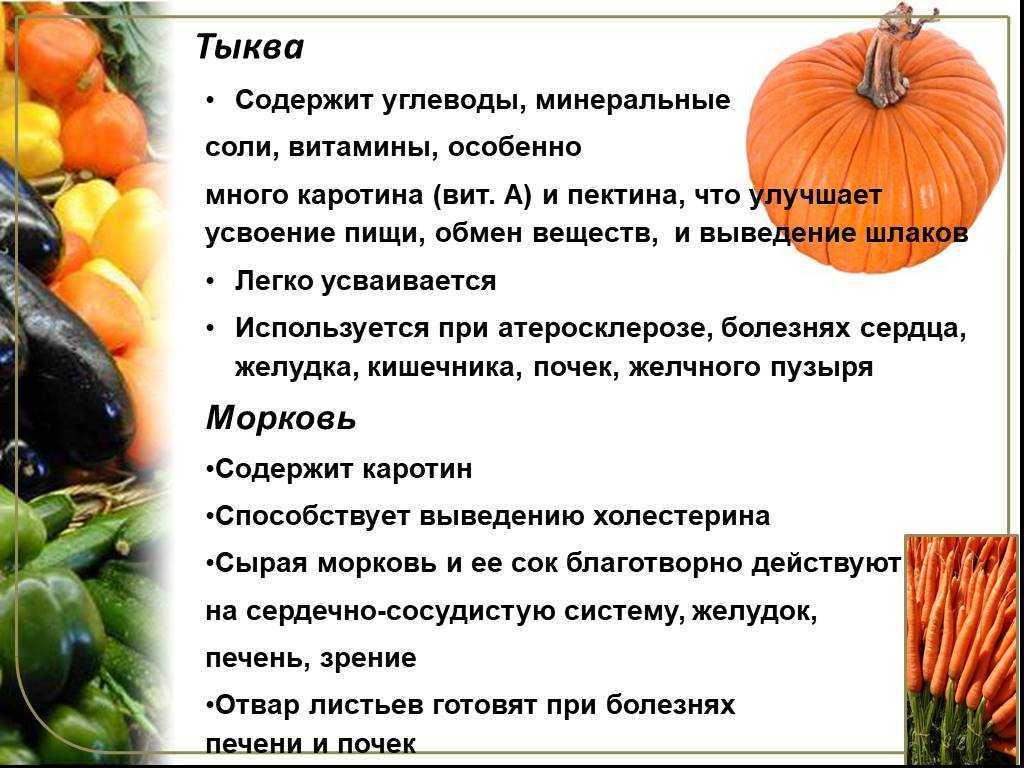 Тыква

• Содержит углеводы, минеральные соли, витамины, особенно много каротина (вит. А) и пектина, что улучшает усвоение пищи, обмен веществ, и выведение шлаков

• Легко усваивается

• Используется при атеросклерозе, болезнях сердца, желудка, кишечника, почек, желчного пузыря

Морковь

•Содержит каротин

•Способствует выведению холестерина

•Сырая морковь и ее сок благотворно действуют на сердечно-сосудистую систему, желудок, печень, зрение

•Отвар листьев готовят при болезнях печени и почек